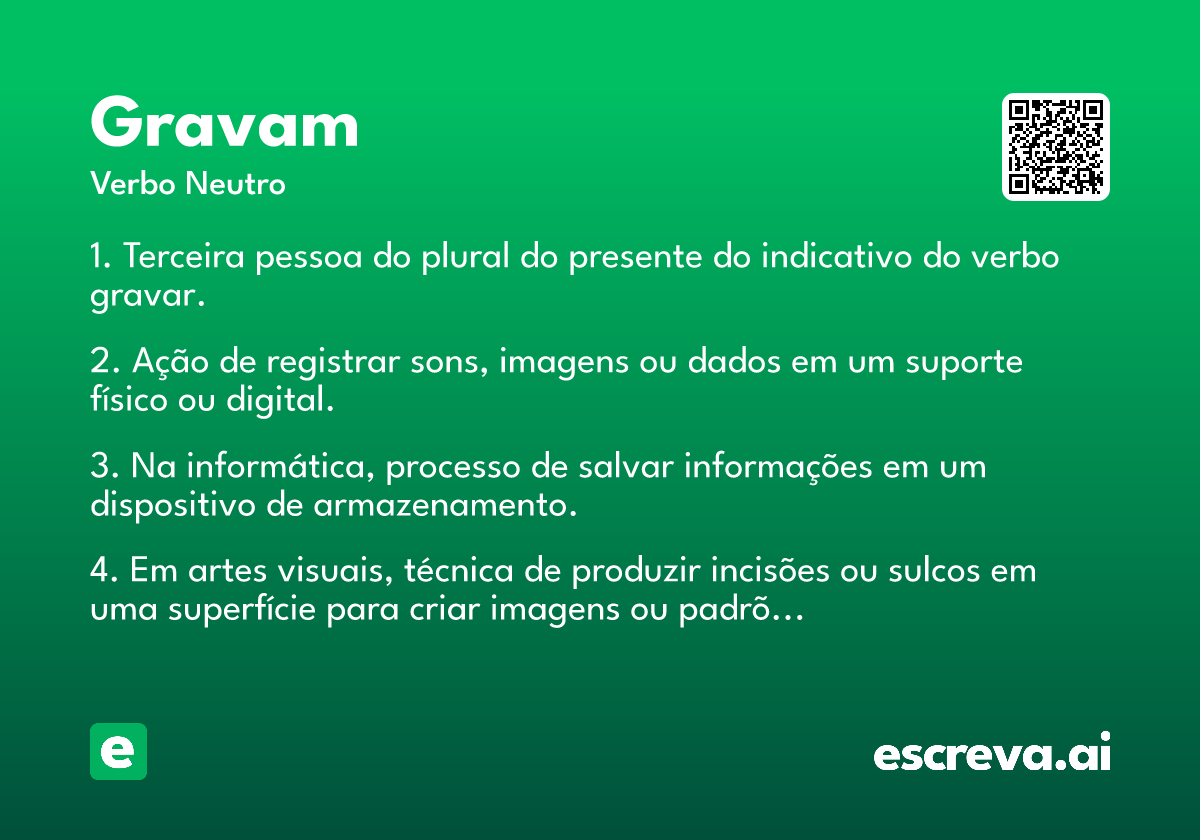 Gravam
Verbo Neutro

1. Terceira pessoa do plural do presente do indicativo do verbo gravar.

2. Ação de registrar sons, imagens ou dados em um suporte físico ou digital.

3. Na informática, processo de salvar informações em um dispositivo de armazenamento.

4. Em artes visuais, técnica de produzir incisões ou sulcos em uma superfície para criar imagens ou padrõ...

e

escreva.ai